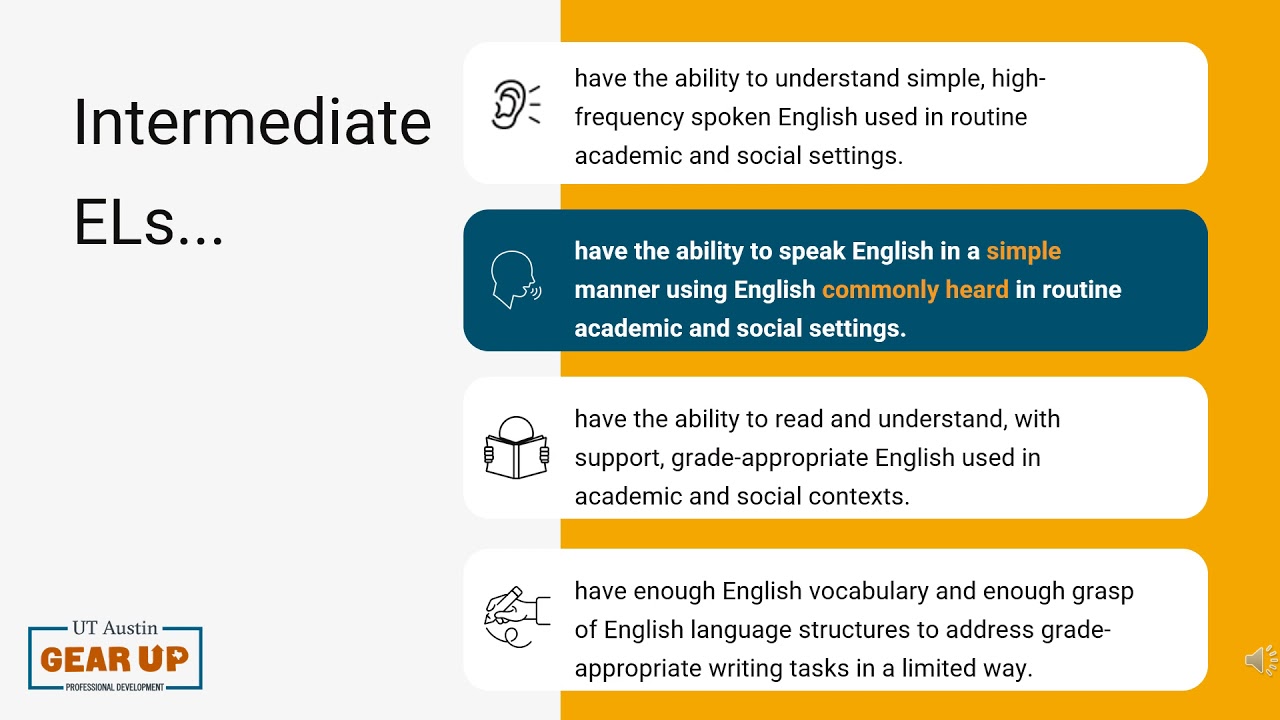 Intermediate ELs...

have the ability to understand simple, high-frequency spoken English used in routine academic and social settings.

have the ability to speak English in a simple manner using English commonly heard in routine academic and social settings.

have the ability to read and understand, with support, grade-appropriate English used in academic and social contexts.

have enough English vocabulary and enough grasp of English language structures to address grade-appropriate writing tasks in a limited way.

UT Austin
GEAR UP
PROFESSIONAL DEVELOPMENT